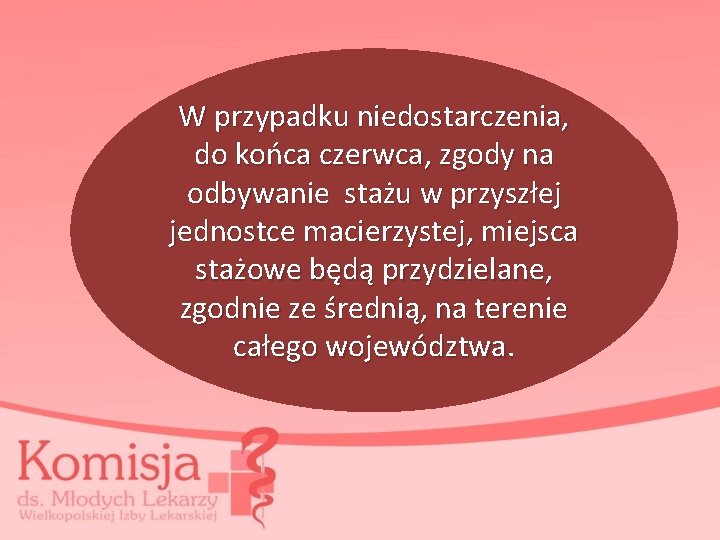 W przypadku niedostarczenia, do końca czerwca, zgody na odbywanie  stażu w przyszłej jednostce macierzystej, miejsca stażowe będą przydzielane, zgodnie ze średnią, na terenie całego województwa.

Komisja
ds. Młodych Lekarzy
Wielkopolskiej Izby Lekarskiej